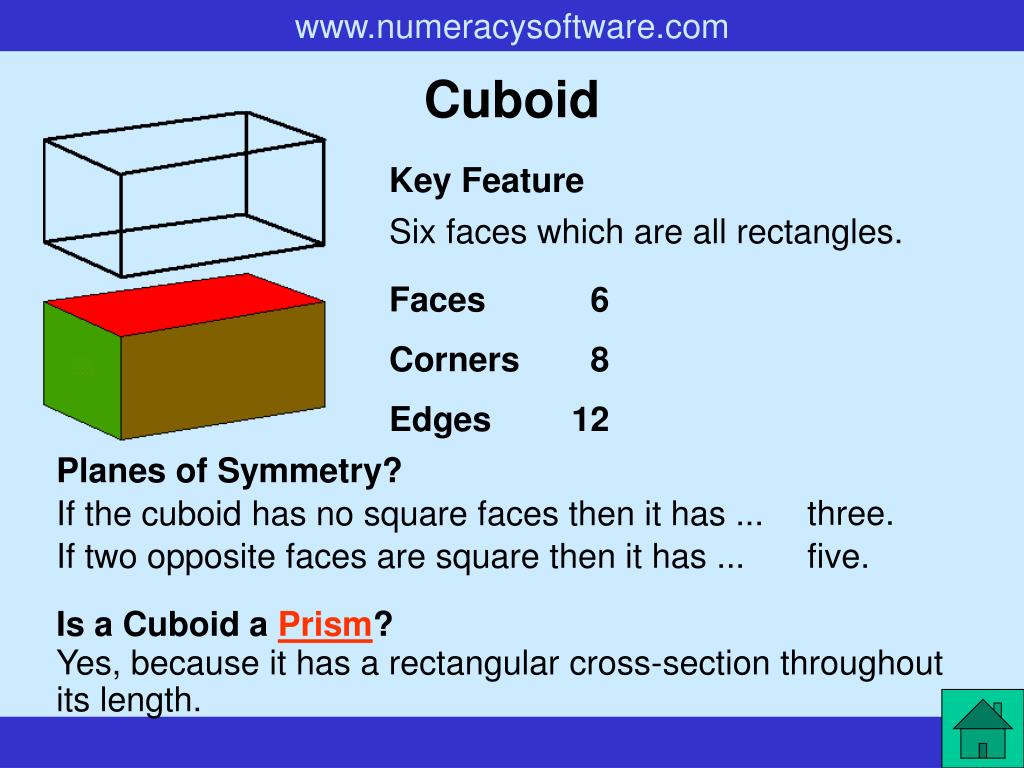 www.numeracysoftware.com

Cuboid

Key Feature

Six faces which are all rectangles.

Faces 6

Corners 8

Edges 12

Planes of Symmetry?

If the cuboid has no square faces then it has ... three.

If two opposite faces are square then it has ... five.

Is a Cuboid a Prism?

Yes, because it has a rectangular cross-section throughout its length.